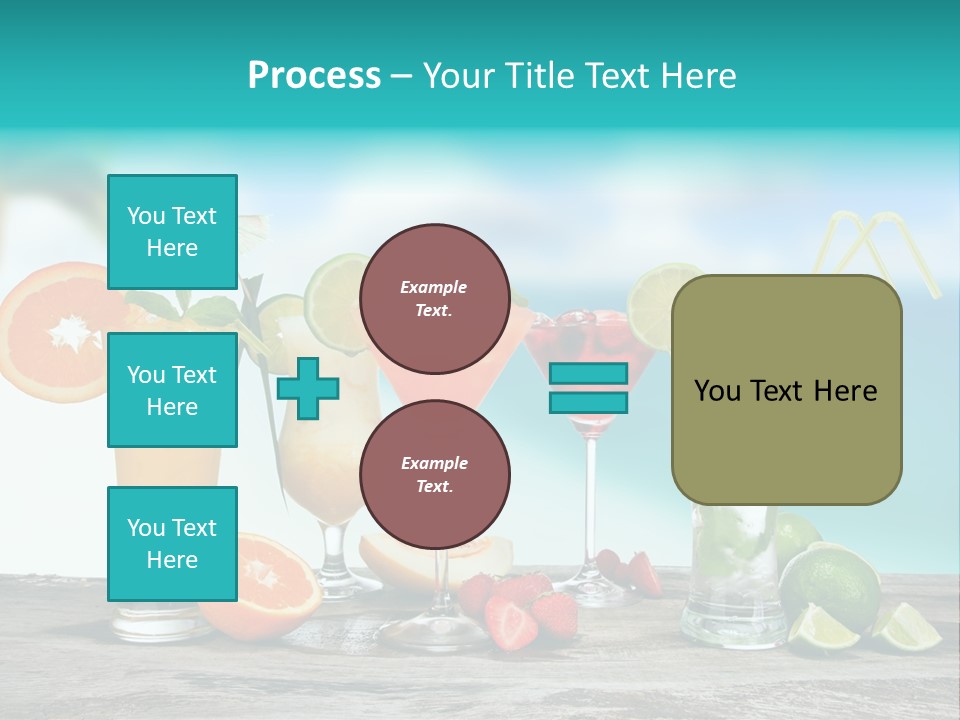 Process – Your Title Text Here

You Text Here

You Text Here

You Text Here

Example Text.

Example Text.

You Text Here